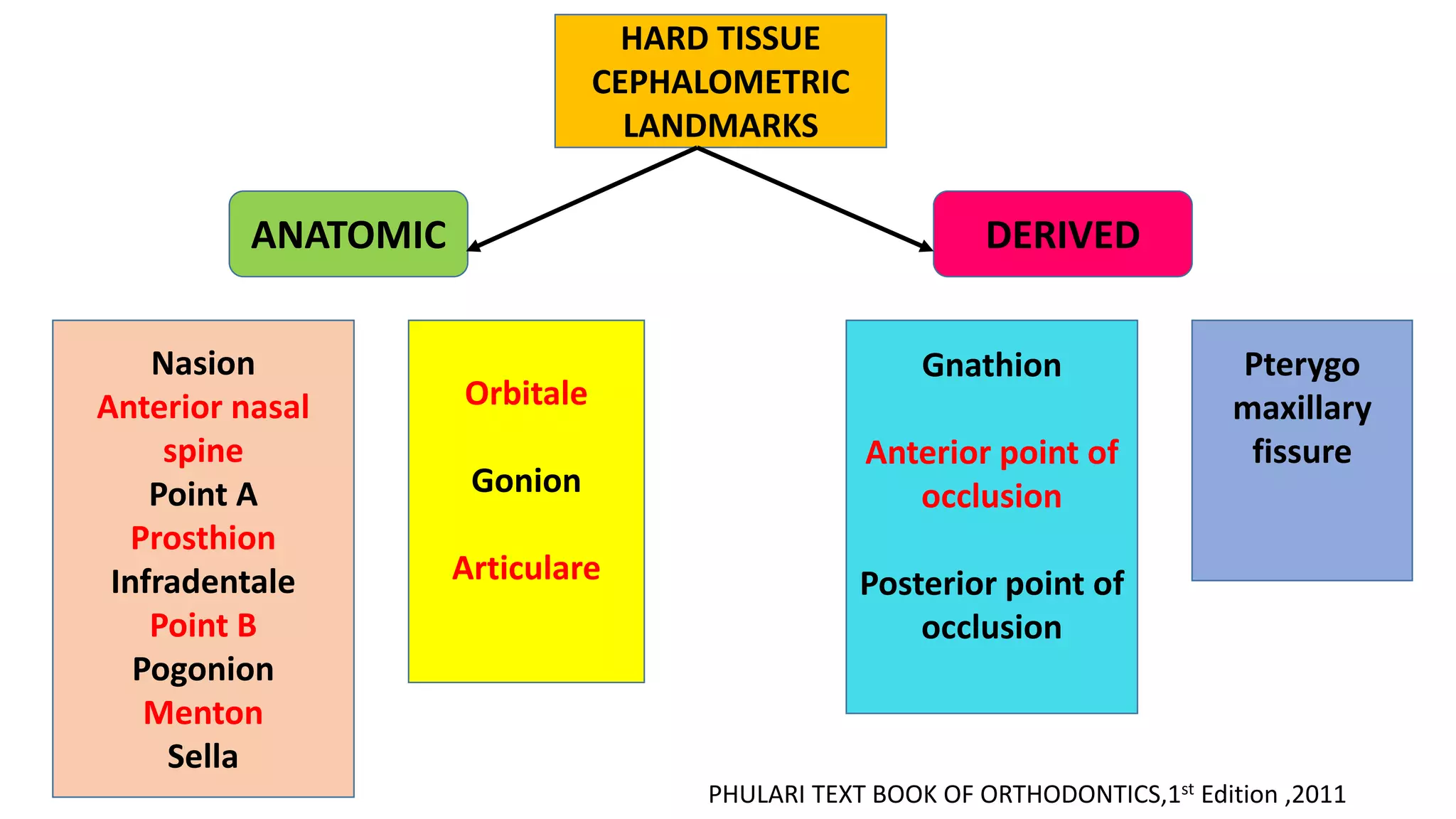 HARD TISSUE CEPHALOMETRIC LANDMARKS

ANATOMIC

DERIVED

Nasion
Anterior nasal spine
Point A
Prosthion
Infradentale
Point B
Pogonion
Menton
Sella

Orbitale

Gonion

Articulare

Gnathion

Anterior point of occlusion

Posterior point of occlusion

Pterygo maxillary fissure

PHULARI TEXT BOOK OF ORTHODONTICS,1$^{st}$ Edition ,2011